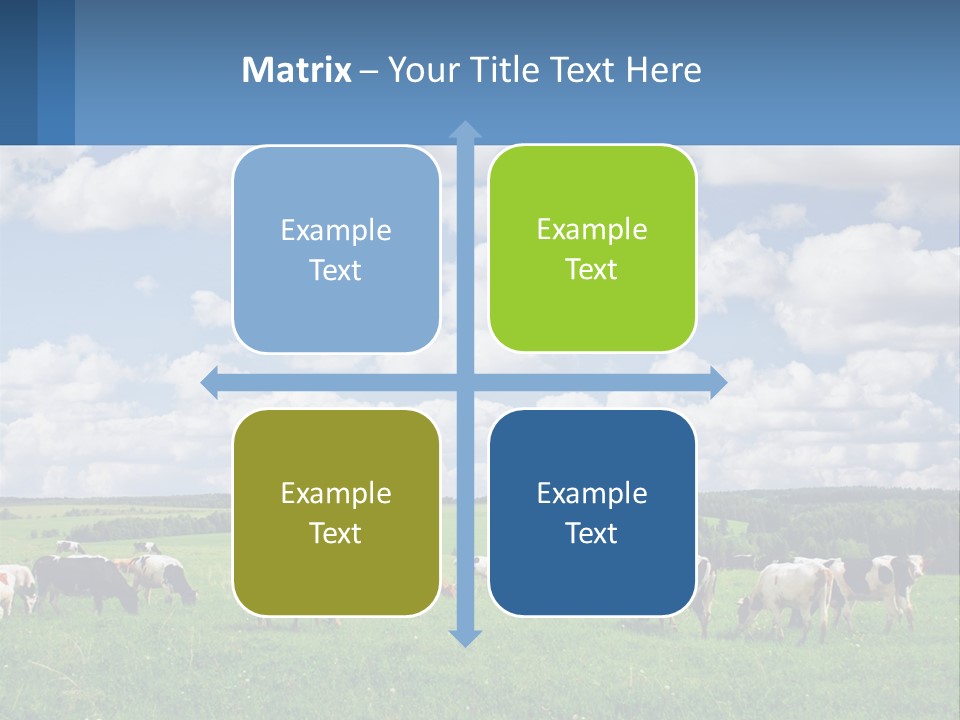 Matrix – Your Title Text Here

Example Text

Example Text

Example Text

Example Text